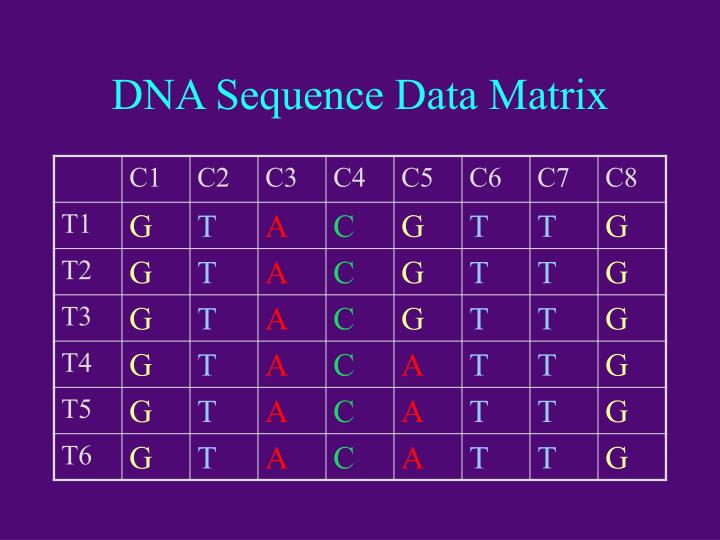 DNA Sequence Data Matrix

| | C1 | C2 | C3 | C4 | C5 | C6 | C7 | C8 |
|---|---|---|---|---|---|---|---|---|
| T1 | G | T | A | C | G | T | T | G |
| T2 | G | T | A | C | G | T | T | G |
| T3 | G | T | A | C | G | T | T | G |
| T4 | G | T | A | C | A | T | T | G |
| T5 | G | T | A | C | A | T | T | G |
| T6 | G | T | A | C | A | T | T | G |